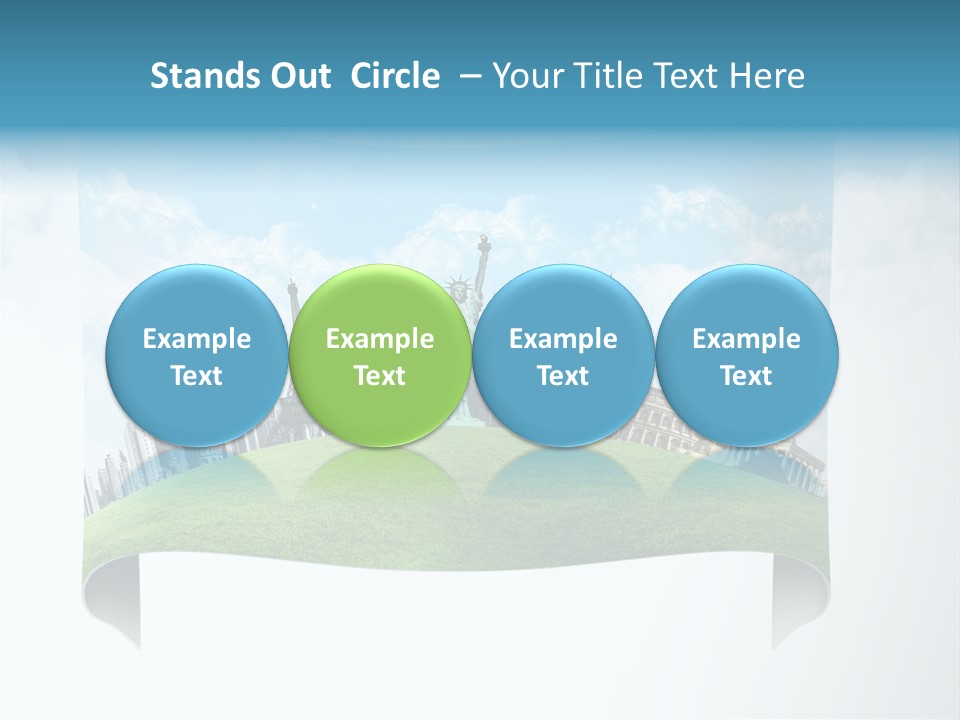 Stands Out Circle – Your Title Text Here

Example Text

Example Text

Example Text

Example Text